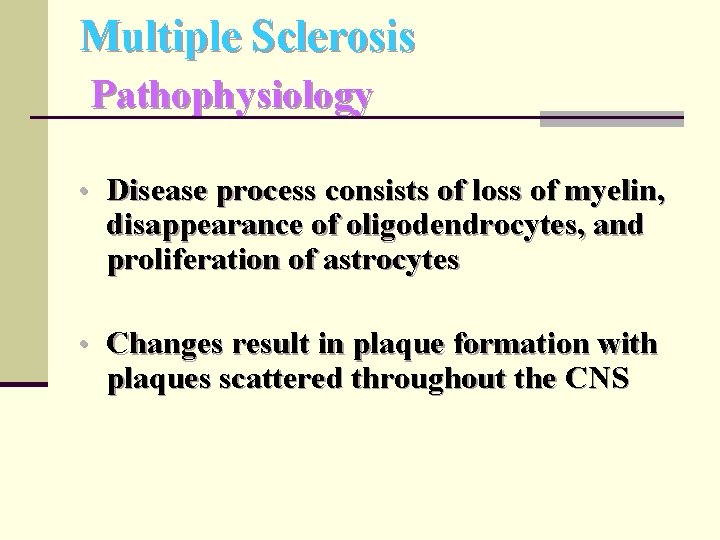 Multiple Sclerosis
Pathophysiology

• Disease process consists of loss of myelin, disappearance of oligodendrocytes, and proliferation of astrocytes

• Changes result in plaque formation with plaques scattered throughout the CNS